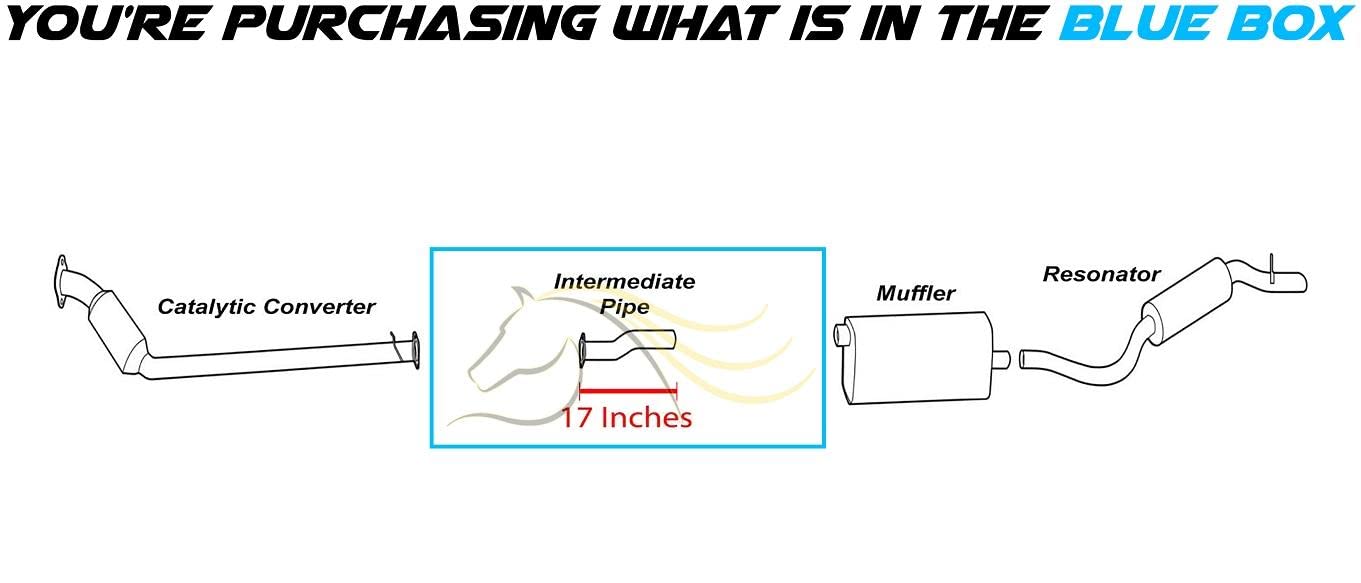 YOU'RE PURCHASING WHAT IS IN THE BLUE BOX

Catalytic Converter

Intermediate Pipe

17 Inches

Muffler

Resonator